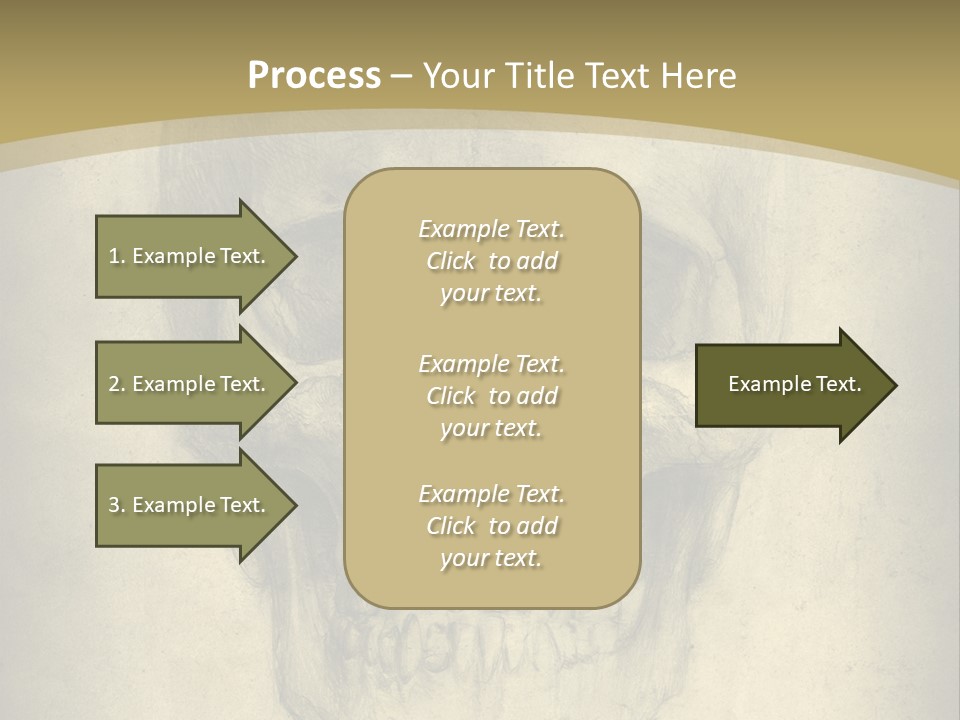 Process – Your Title Text Here

1. Example Text.

2. Example Text.

3. Example Text.

Example Text. Click to add your text.

Example Text. Click to add your text.

Example Text. Click to add your text.

Example Text.